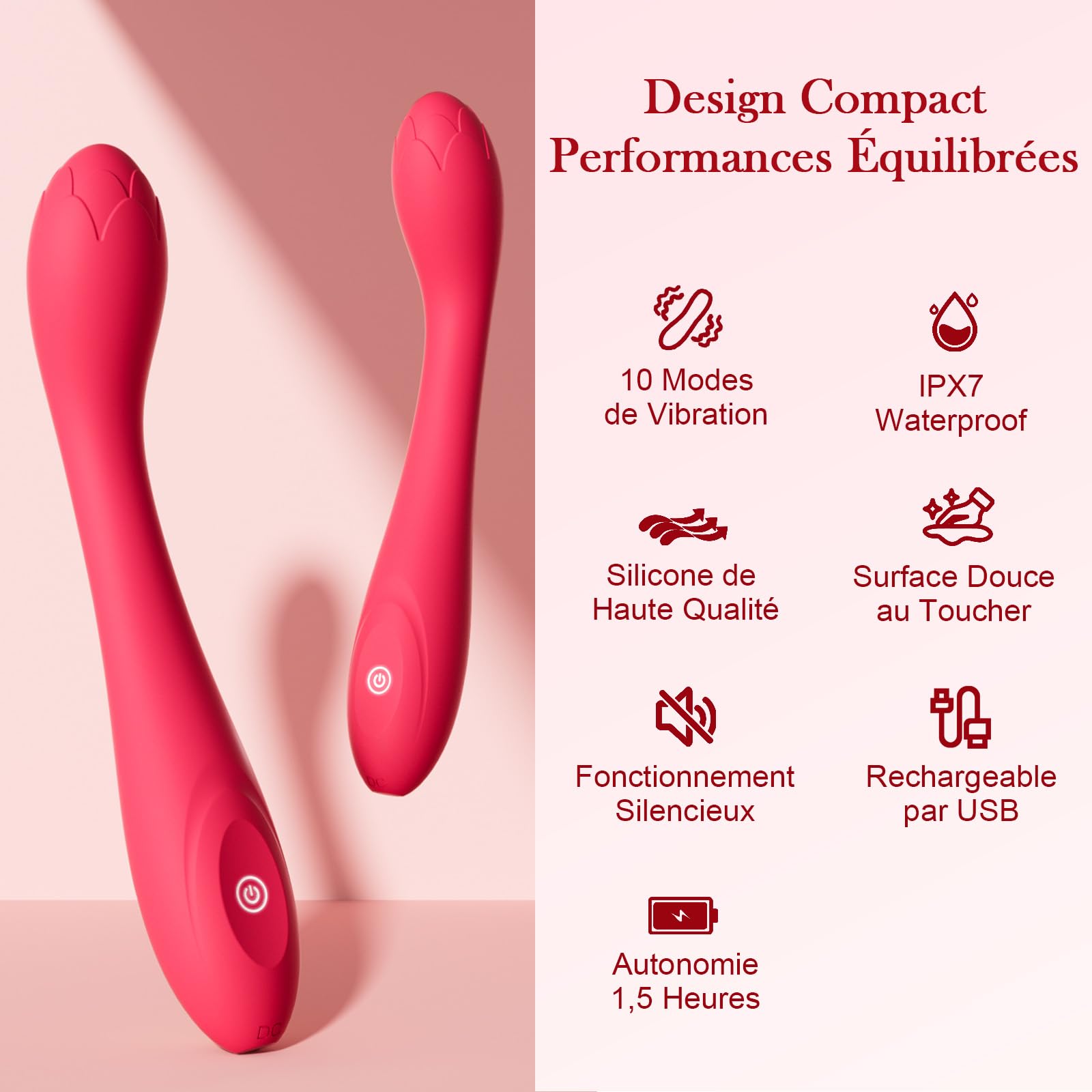 Design Compact
Performances Équilibrées

10 Modes
de Vibration

IPX7
Waterproof

Silicone de
Haute Qualité

Surface Douce
au Toucher

Fonctionnement
Silencieux

Rechargeable
par USB

Autonomie
1,5 Heures